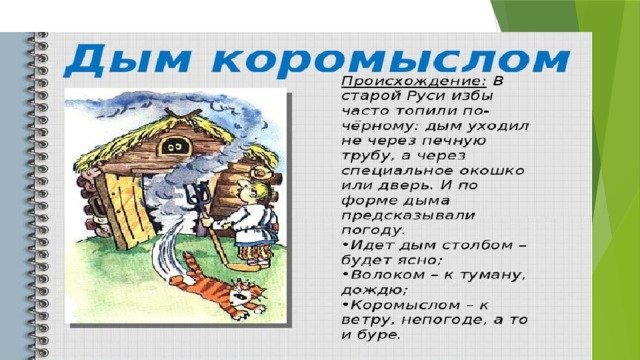 Дым коромыслом

Происхождение: В старой Руси избы часто топили по-чёрному: дым уходил не через печную трубу, а через специальное окошко или дверь. И по форме дыма предсказывали погоду.
•Идет дым столбом – будет ясно;
•Волоком – к туману, дождю;
•Коромыслом – к ветру, непогоде, а то и буре.